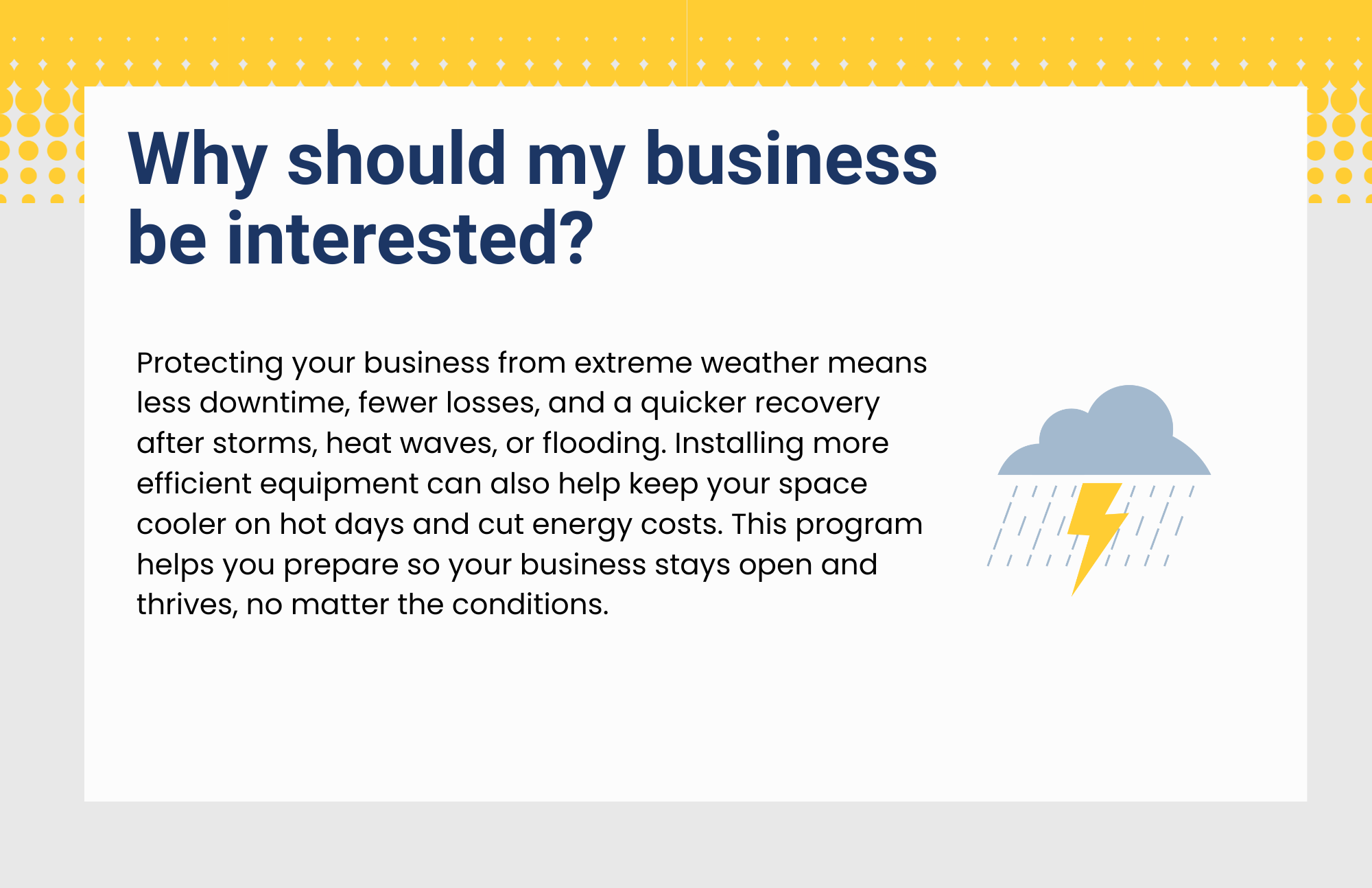 Why should my business be interested?

Protecting your business from extreme weather means less downtime, fewer losses, and a quicker recovery after storms, heat waves, or flooding. Installing more efficient equipment can also help keep your space cooler on hot days and cut energy costs. This program helps you prepare so your business stays open and thrives, no matter the conditions.